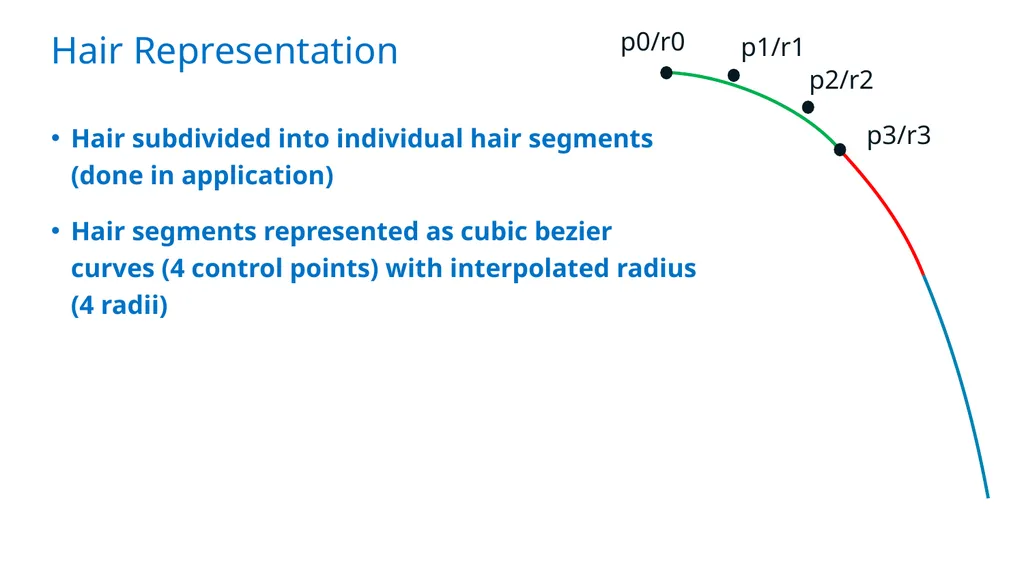 Hair Representation

• Hair subdivided into individual hair segments (done in application)

• Hair segments represented as cubic bezier curves (4 control points) with interpolated radius (4 radii)

p0/r0
p1/r1
p2/r2
p3/r3